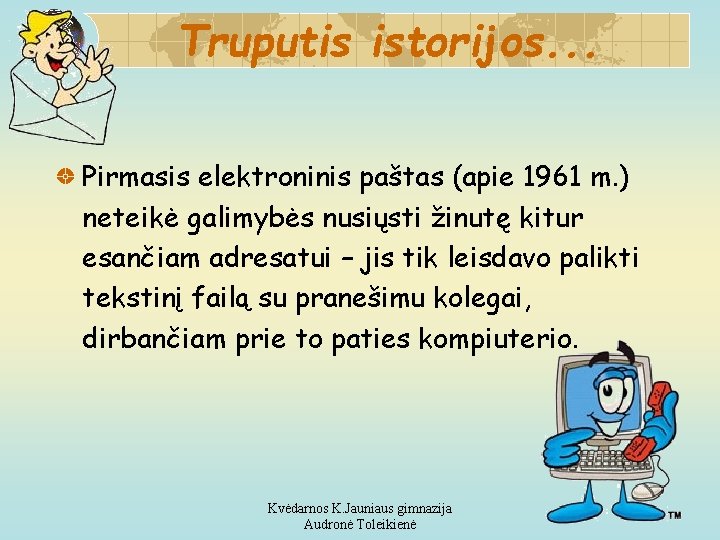 Truputis istorijos...

Pirmasis elektroninis paštas (apie 1961 m.) neteikė galimybės nusiųsti žinutę kitur esančiam adresatui – jis tik leisdavo palikti tekstinį failą su pranešimu kolegai, dirbančiam prie to paties kompiuterio.

Kvėdarnos K.Jauniaus gimnazija
Audronė Toleikienė

TM